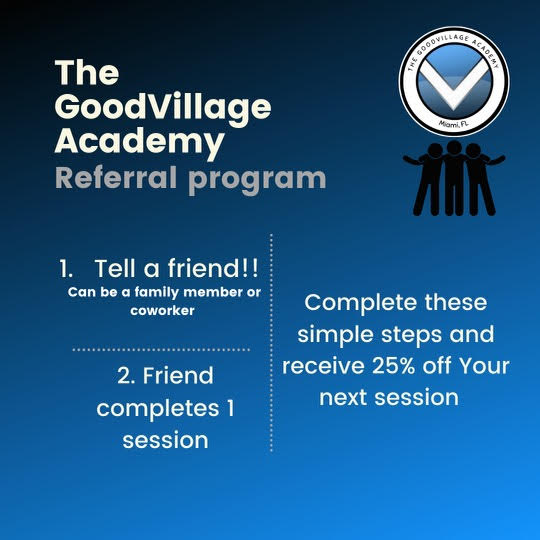 The GoodVillage Academy
Referral program

THE GOODVILLAGE ACADEMY
Miami, FL

1. Tell a friend!!
Can be a family member or coworker

2. Friend completes 1 session

Complete these simple steps and receive 25% off Your next session